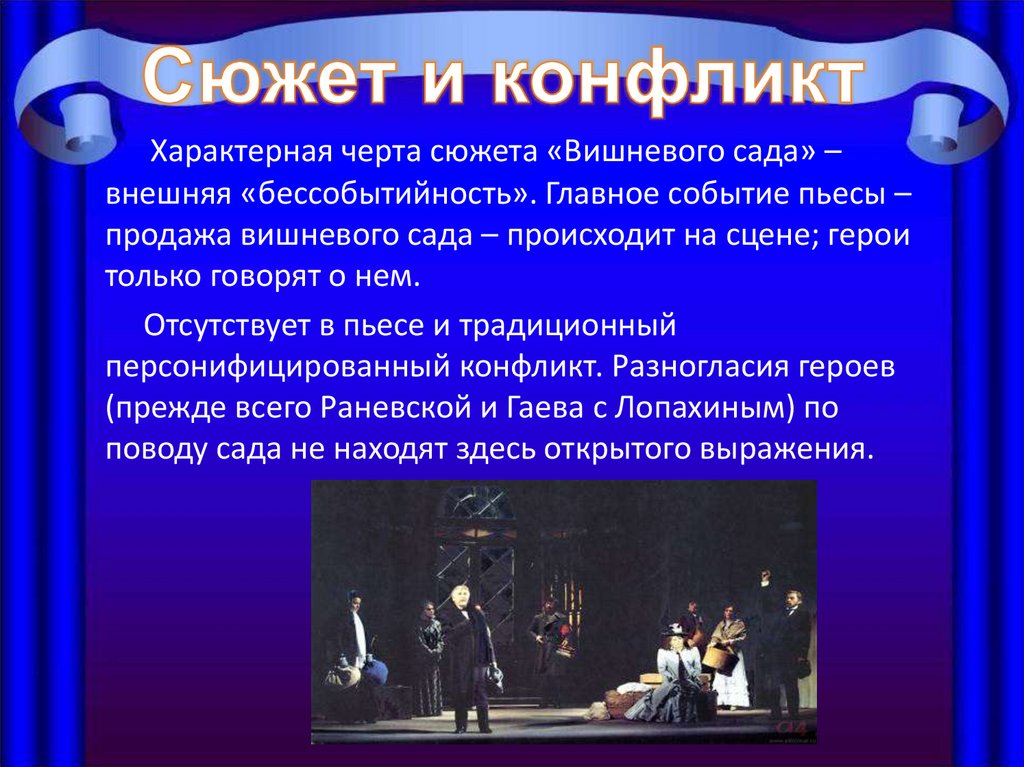 Сюжет и конфликт

Характерная черта сюжета «Вишневого сада» – внешняя «бессобытийность». Главное событие пьесы – продажа вишневого сада – происходит на сцене; герои только говорят о нем.

Отсутствует в пьесе и традиционный персонифицированный конфликт. Разногласия героев (прежде всего Раневской и Гаева с Лопахиным) по поводу сада не находят здесь открытого выражения.